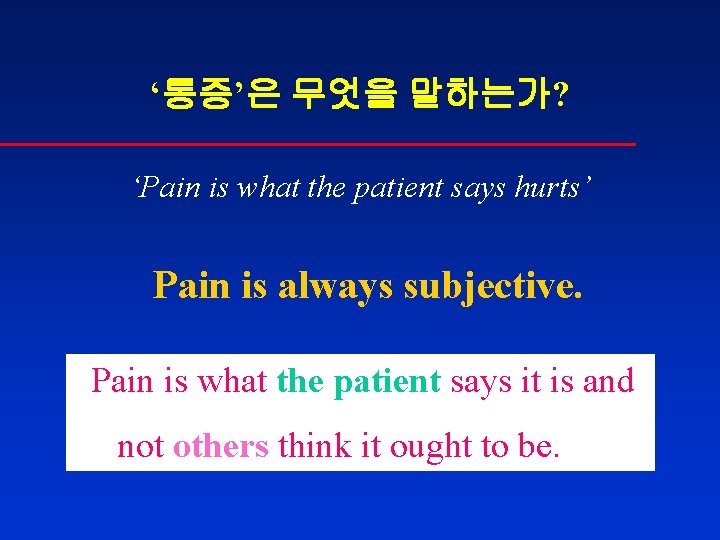 ‘통증’은 무엇을 말하는가?

‘Pain is what the patient says hurts’

Pain is always subjective.

Pain is what the patient says it is and not others think it ought to be.